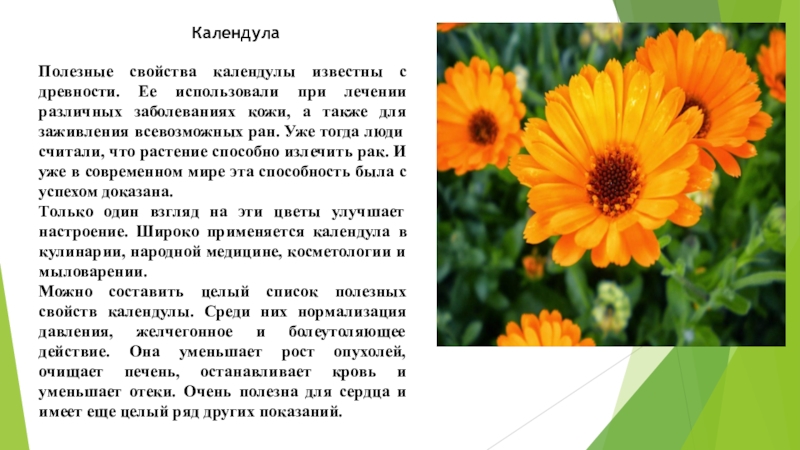 Календула

Полезные свойства календулы известны с древности. Ее использовали при лечении различных заболеваниях кожи, а также для заживления всевозможных ран. Уже тогда люди считали, что растение способно излечить рак. И уже в современном мире эта способность была с успехом доказана.
Только один взгляд на эти цветы улучшает настроение. Широко применяется календула в кулинарии, народной медицине, косметологии и мыловарении.
Можно составить целый список полезных свойств календулы. Среди них нормализация давления, желчегонное и болеутоляющее действие. Она уменьшает рост опухолей, очищает печень, останавливает кровь и уменьшает отеки. Очень полезна для сердца и имеет еще целый ряд других показаний.